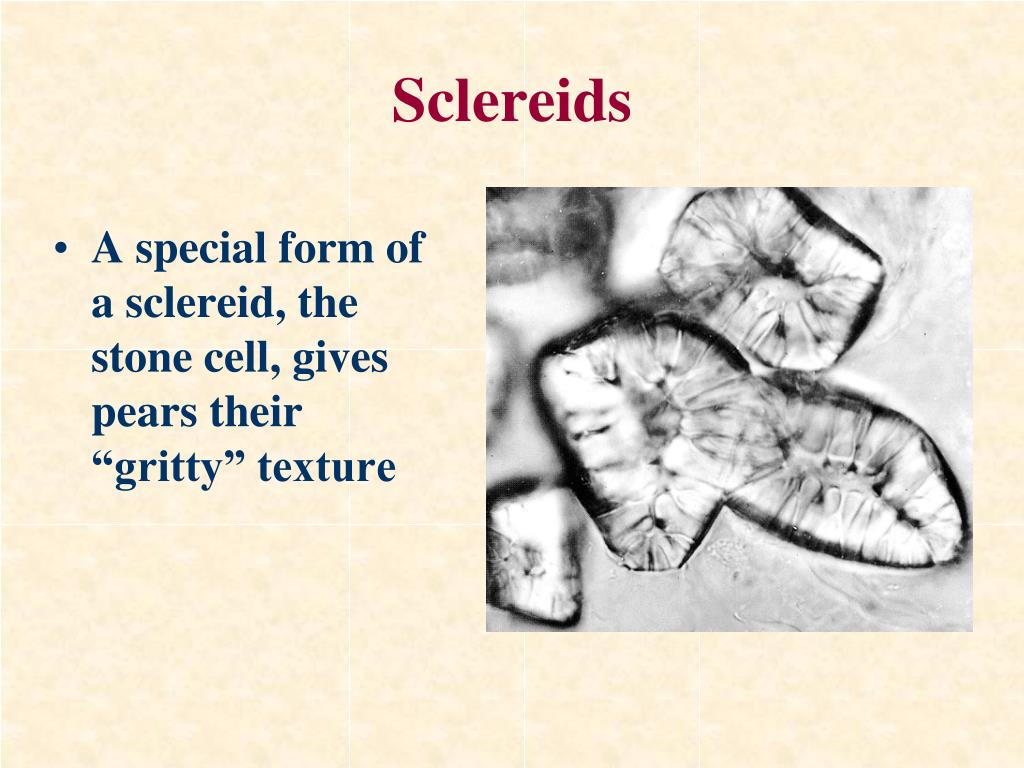 Sclereids

• A special form of a sclereid, the stone cell, gives pears their “gritty” texture